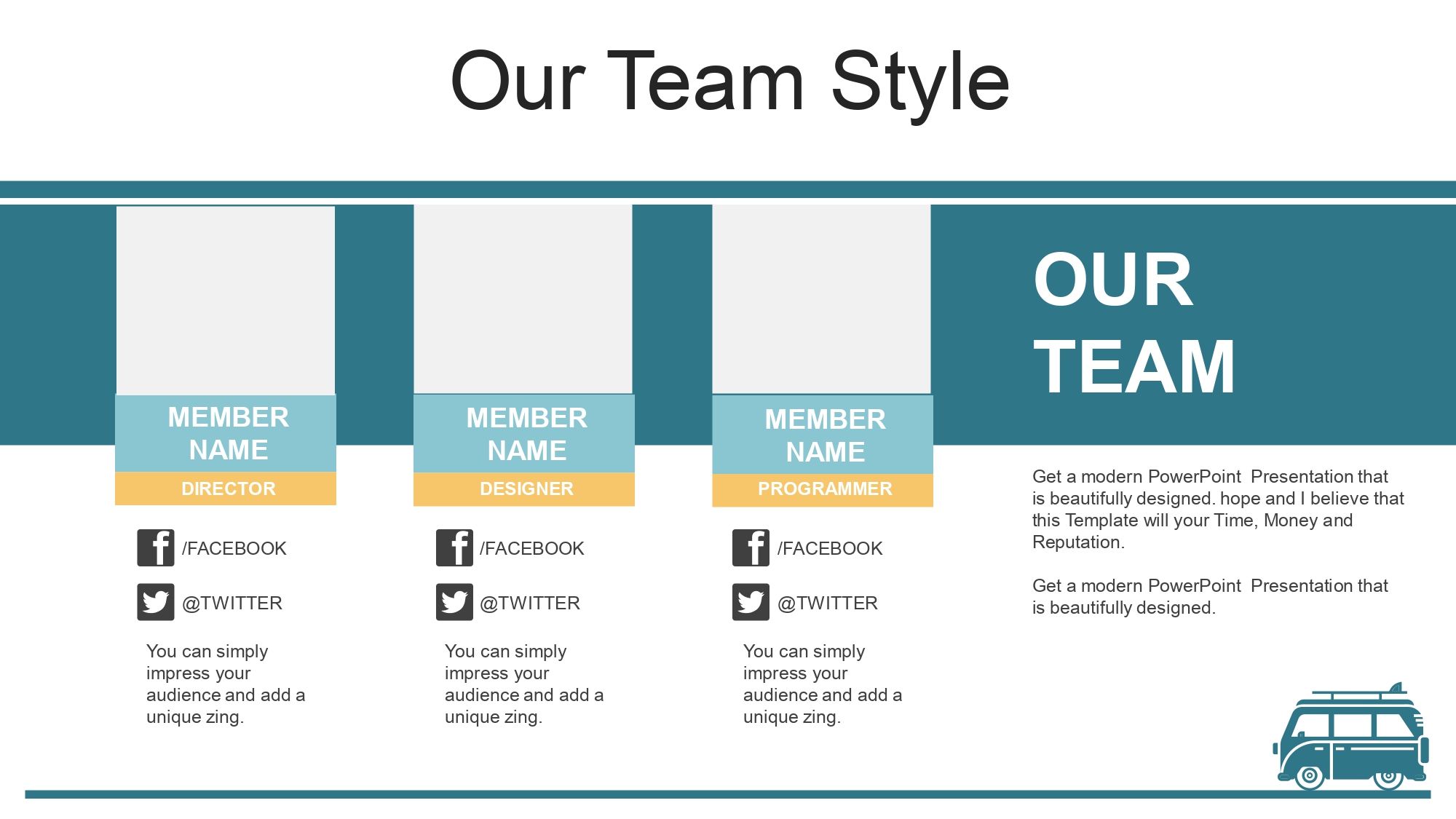 Our Team Style

MEMBER NAME
DIRECTOR
/FACEBOOK
@TWITTER
You can simply impress your audience and add a unique zing.

MEMBER NAME
DESIGNER
/FACEBOOK
@TWITTER
You can simply impress your audience and add a unique zing.

MEMBER NAME
PROGRAMMER
/FACEBOOK
@TWITTER
You can simply impress your audience and add a unique zing.

OUR TEAM

Get a modern PowerPoint Presentation that is beautifully designed. hope and I believe that this Template will your Time, Money and Reputation.

Get a modern PowerPoint Presentation that is beautifully designed.